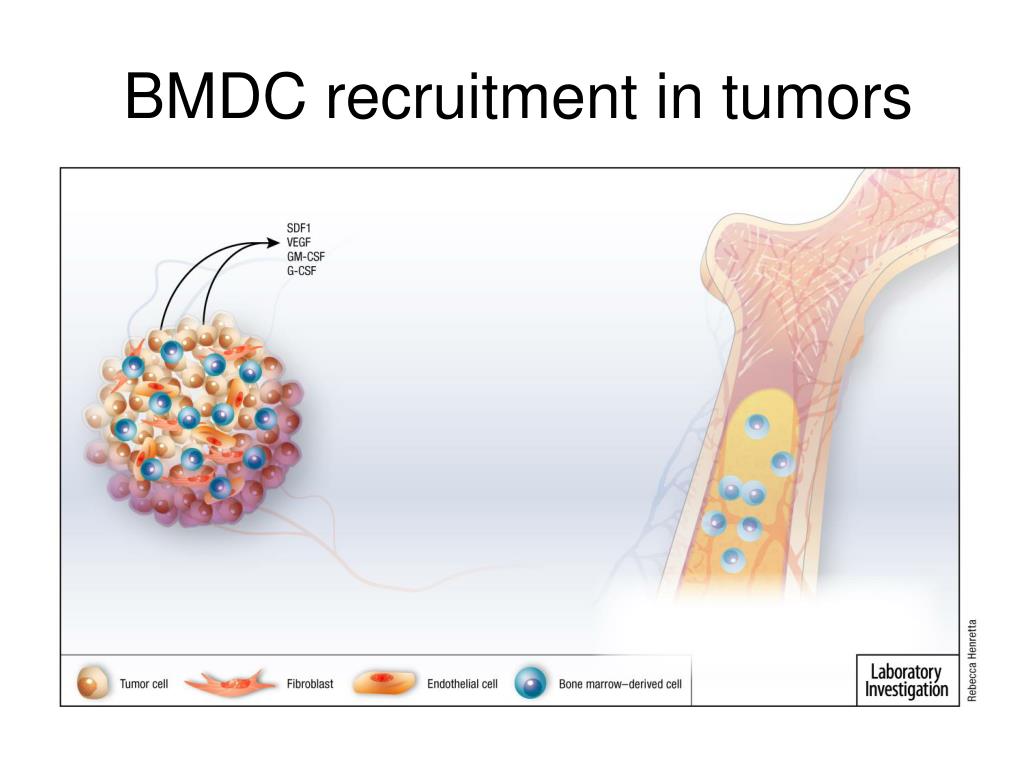 BMDC recruitment in tumors

SDF1
VEGF
GM-CSF
G-CSF

Tumor cell
Fibroblast
Endothelial cell
Bone marrow–derived cell

Laboratory Investigation

Rebecca Henretta